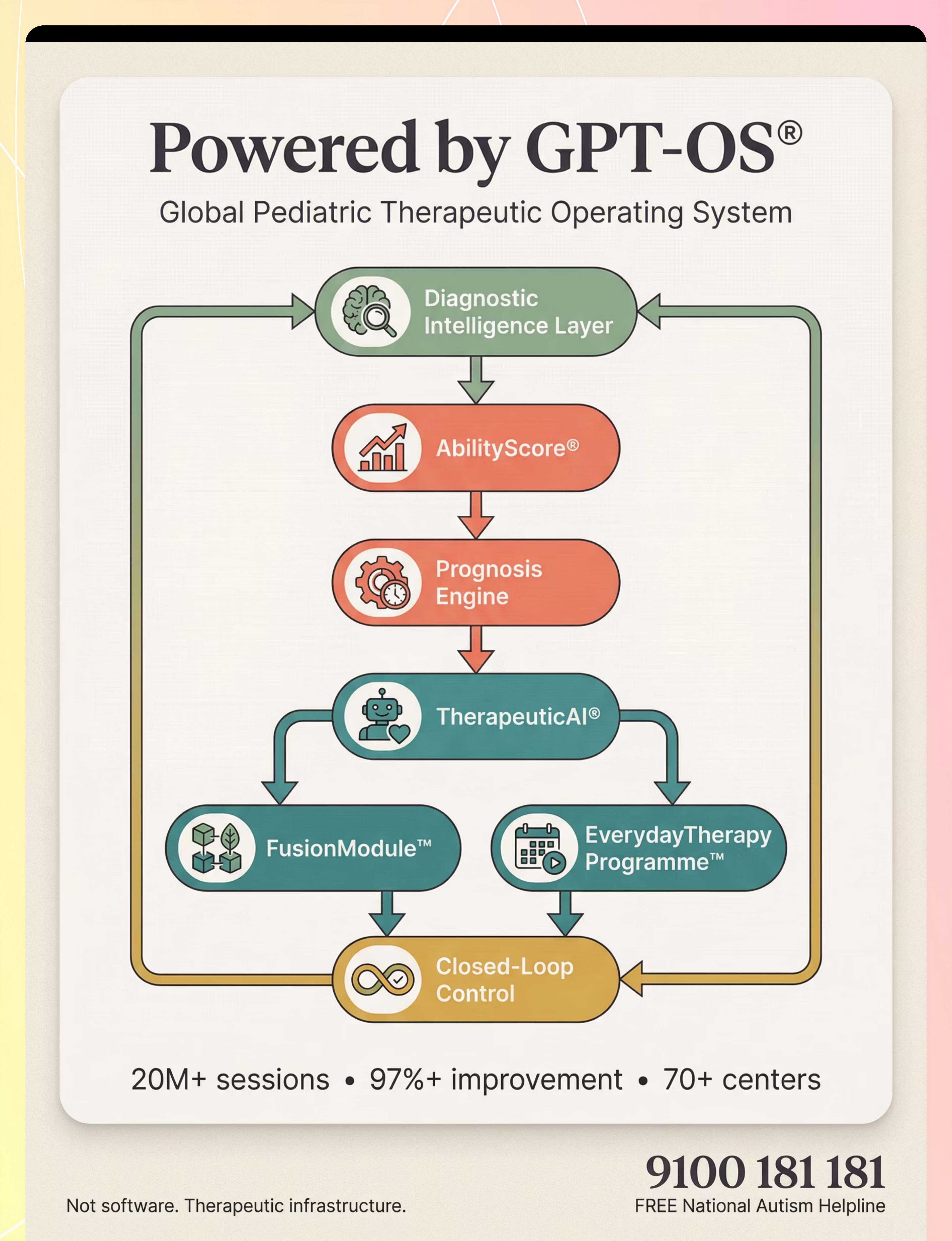 Powered by GPT-OS®

Global Pediatric Therapeutic Operating System

Diagnostic Intelligence Layer

AbilityScore®

Prognosis Engine

TherapeuticAI®

FusionModule™

EverydayTherapy Programme™

Closed-Loop Control

20M+ sessions • 97%+ improvement • 70+ centers

Not software. Therapeutic infrastructure.

9100 181 181
FREE National Autism Helpline